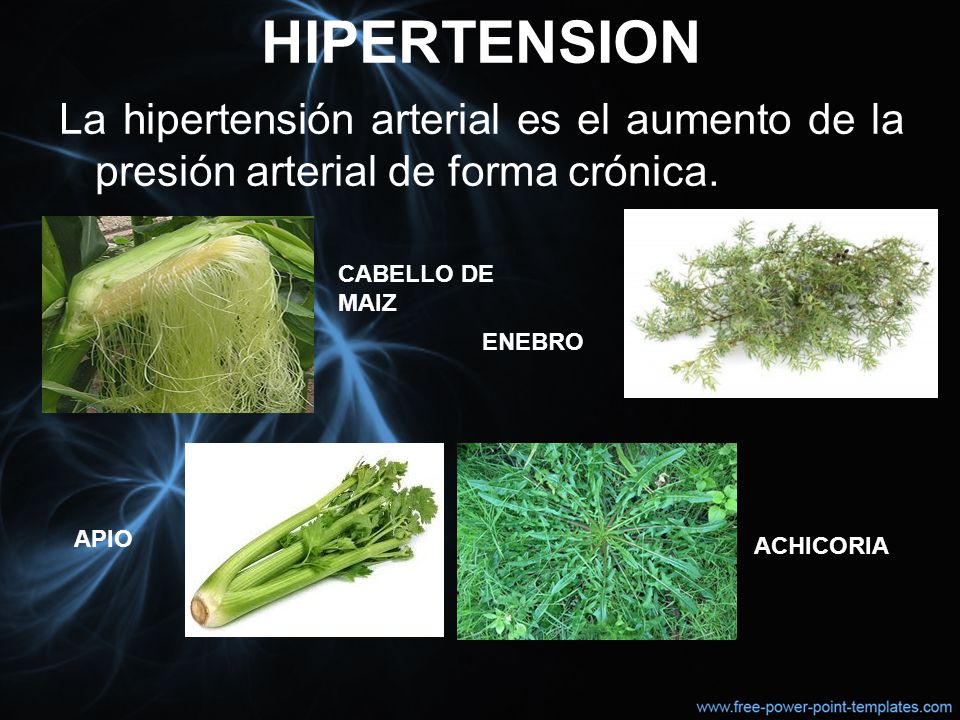 HIPERTENSION

La hipertensión arterial es el aumento de la presión arterial de forma crónica.

CABELLO DE MAIZ

ENEBRO

APIO

ACHICORIA

www.free-power-point-templates.com